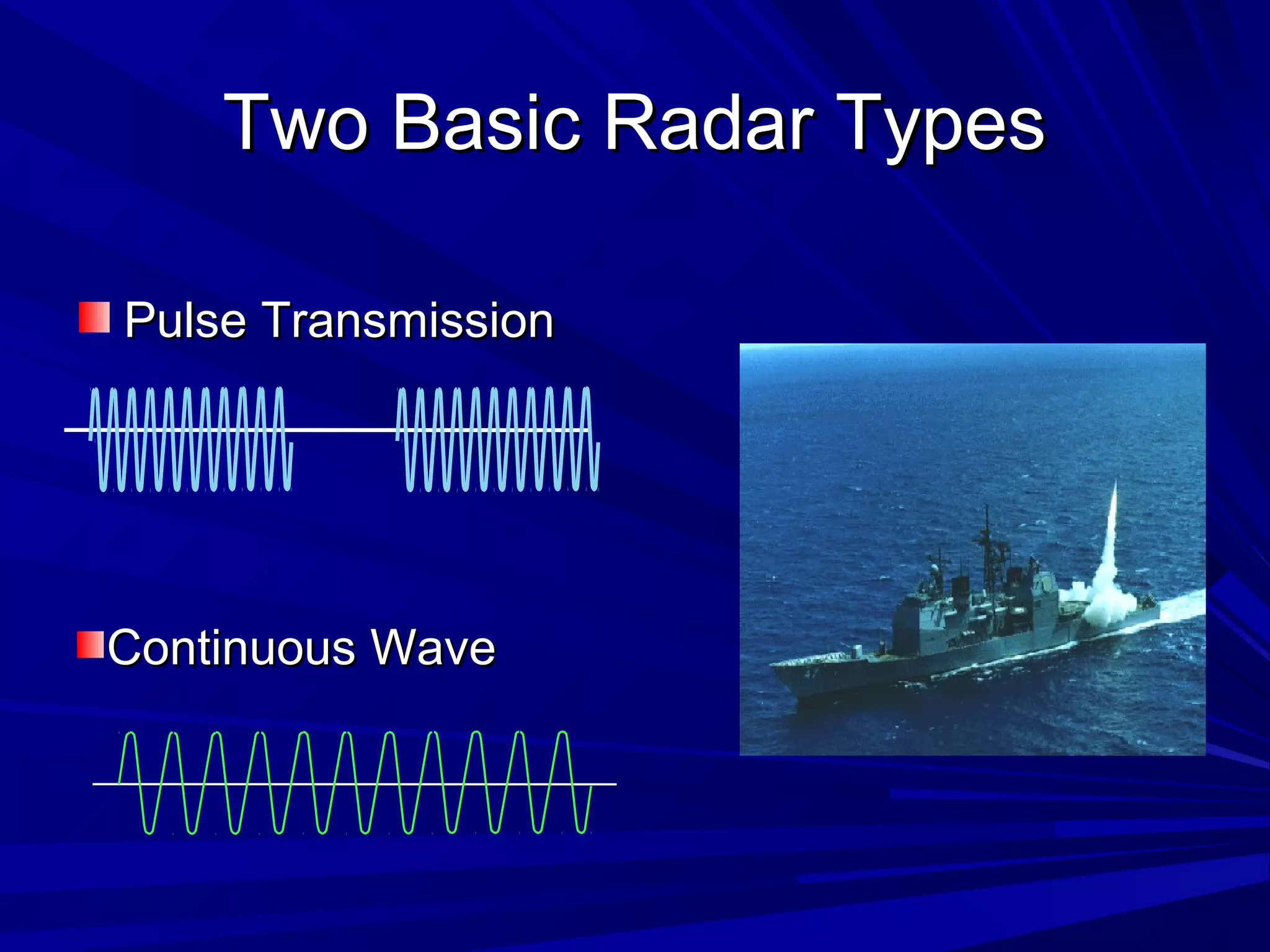 Two Basic Radar Types

Pulse Transmission

Continuous Wave